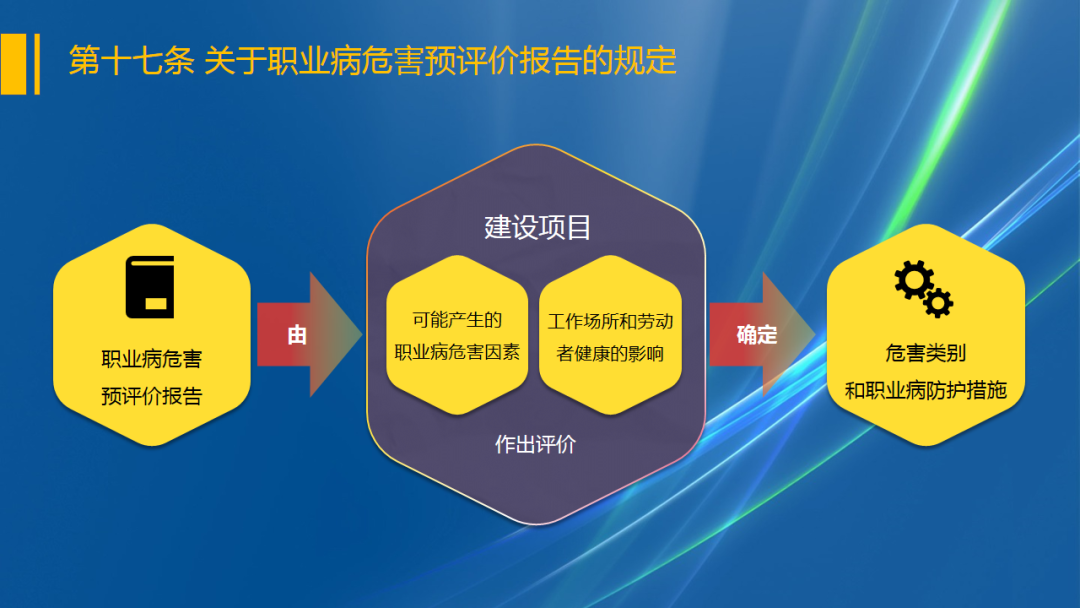 第十七条 关于职业病危害预评价报告的规定

职业病危害
预评价报告

由

建设项目

可能产生的
职业病危害因素

工作场所和劳动
者健康的影响

作出评价

确定

危害类别
和职业病防护措施